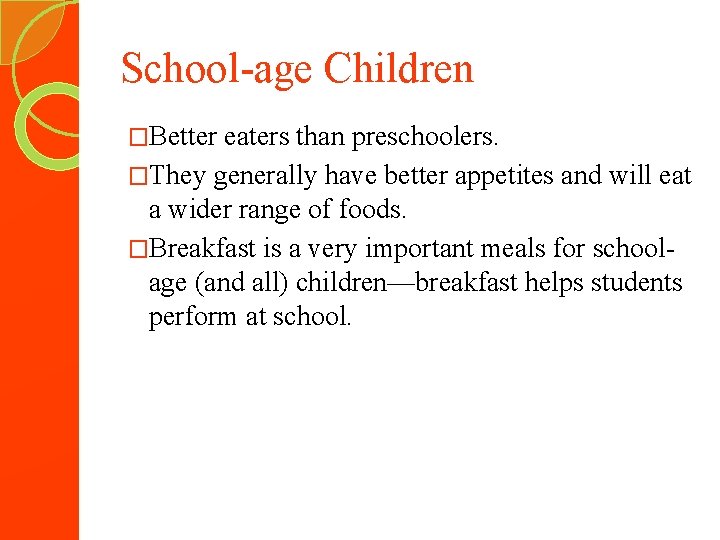 School-age Children

□Better eaters than preschoolers.

□They generally have better appetites and will eat a wider range of foods.

□Breakfast is a very important meals for school-age (and all) children—breakfast helps students perform at school.